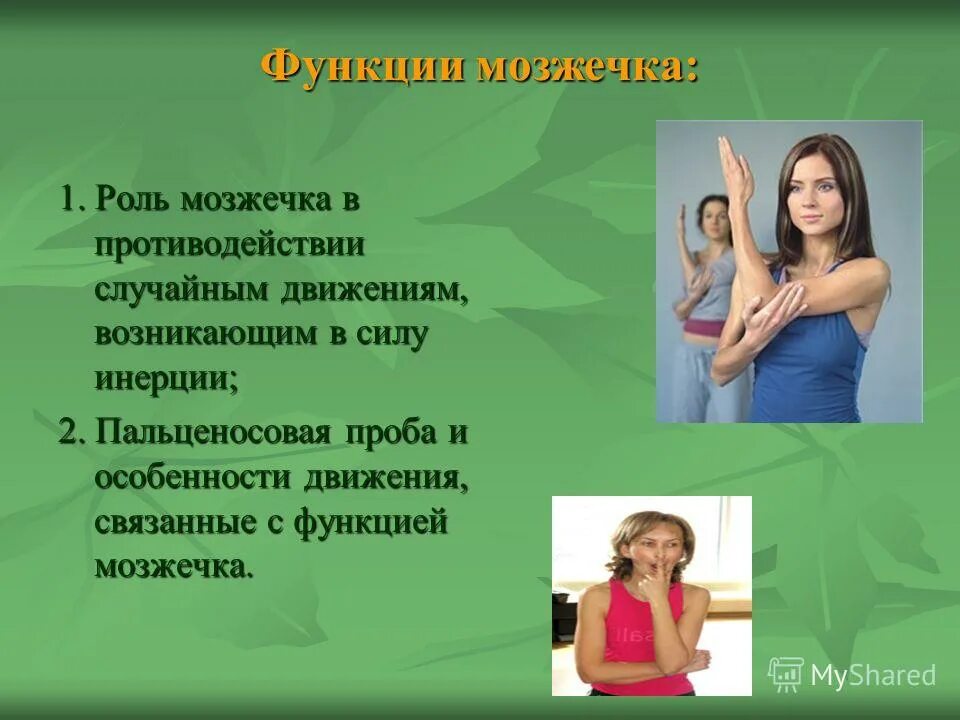 Функции мозжечка:

1. Роль мозжечка в противодействии случайным движениям, возникающим в силу инерции;

2. Пальценосовая проба и особенности движения, связанные с функцией мозжечка.

MyShared